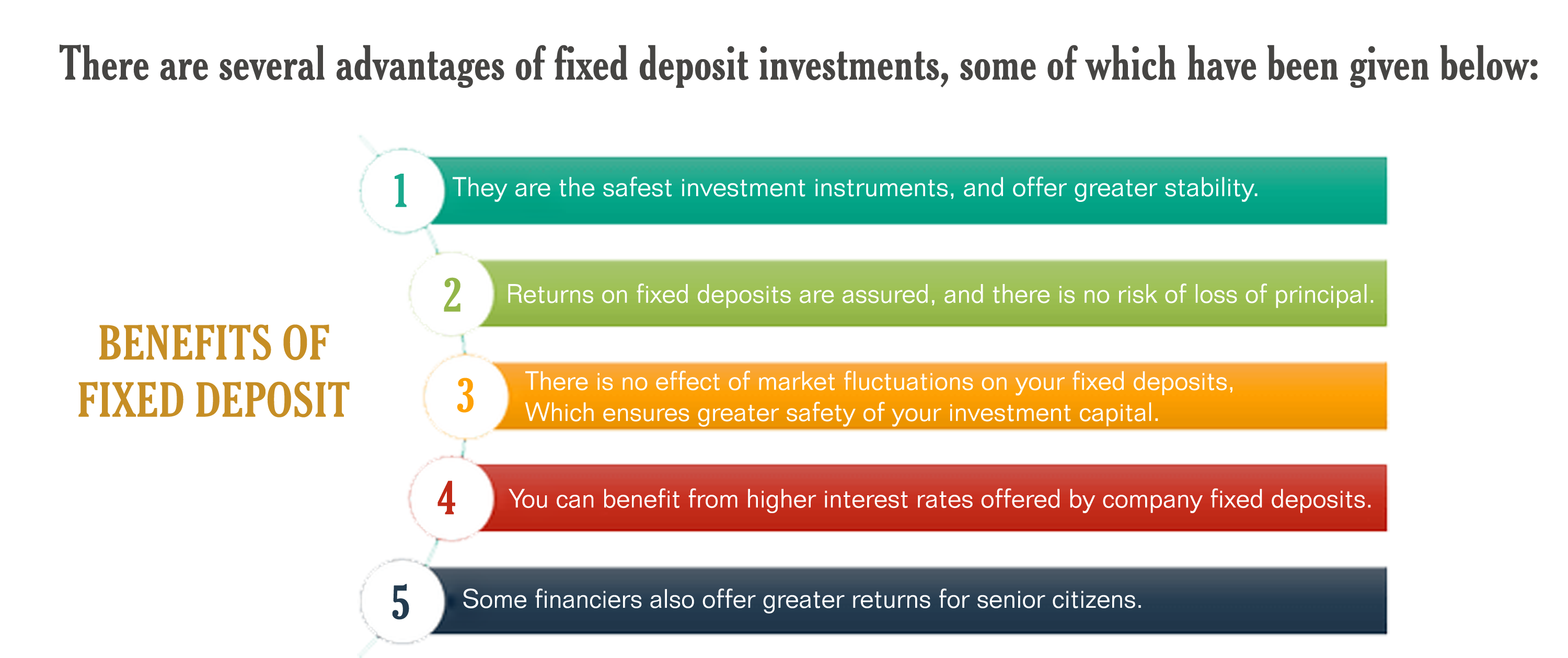 There are several advantages of fixed deposit investments, some of which have been given below:

BENEFITS OF FIXED DEPOSIT

1 They are the safest investment instruments, and offer greater stability.

2 Returns on fixed deposits are assured, and there is no risk of loss of principal.

3 There is no effect of market fluctuations on your fixed deposits, Which ensures greater safety of your investment capital.

4 You can benefit from higher interest rates offered by company fixed deposits.

5 Some financiers also offer greater returns for senior citizens.